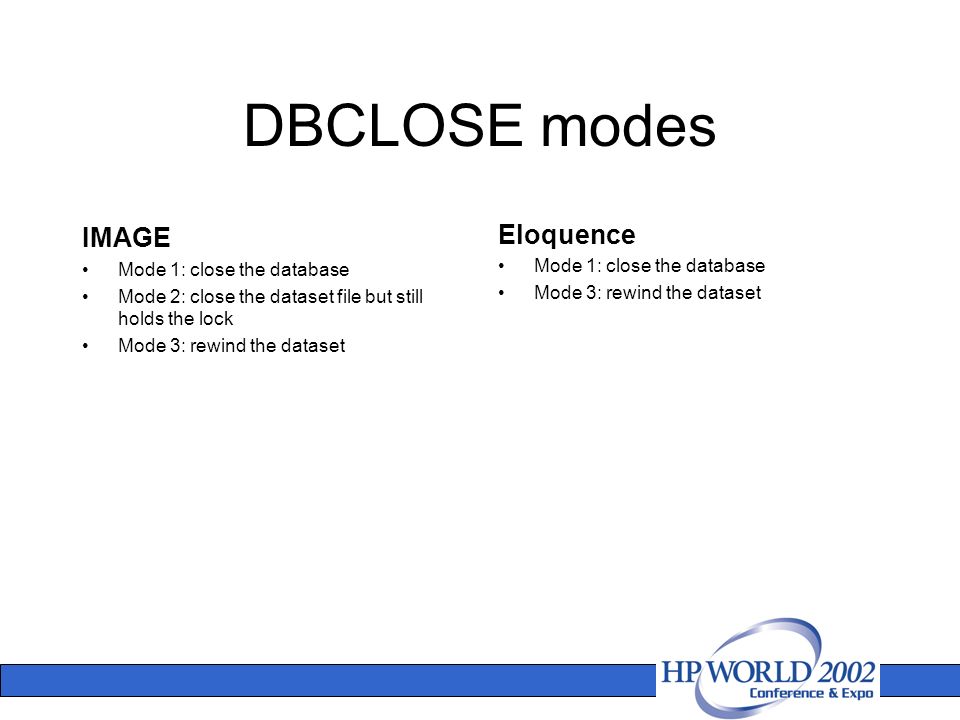 DBCLOSE modes

IMAGE

• Mode 1: close the database
• Mode 2: close the dataset file but still holds the lock
• Mode 3: rewind the dataset

Eloquence

• Mode 1: close the database
• Mode 3: rewind the dataset

HP WORLD 2002
Conference & Expo